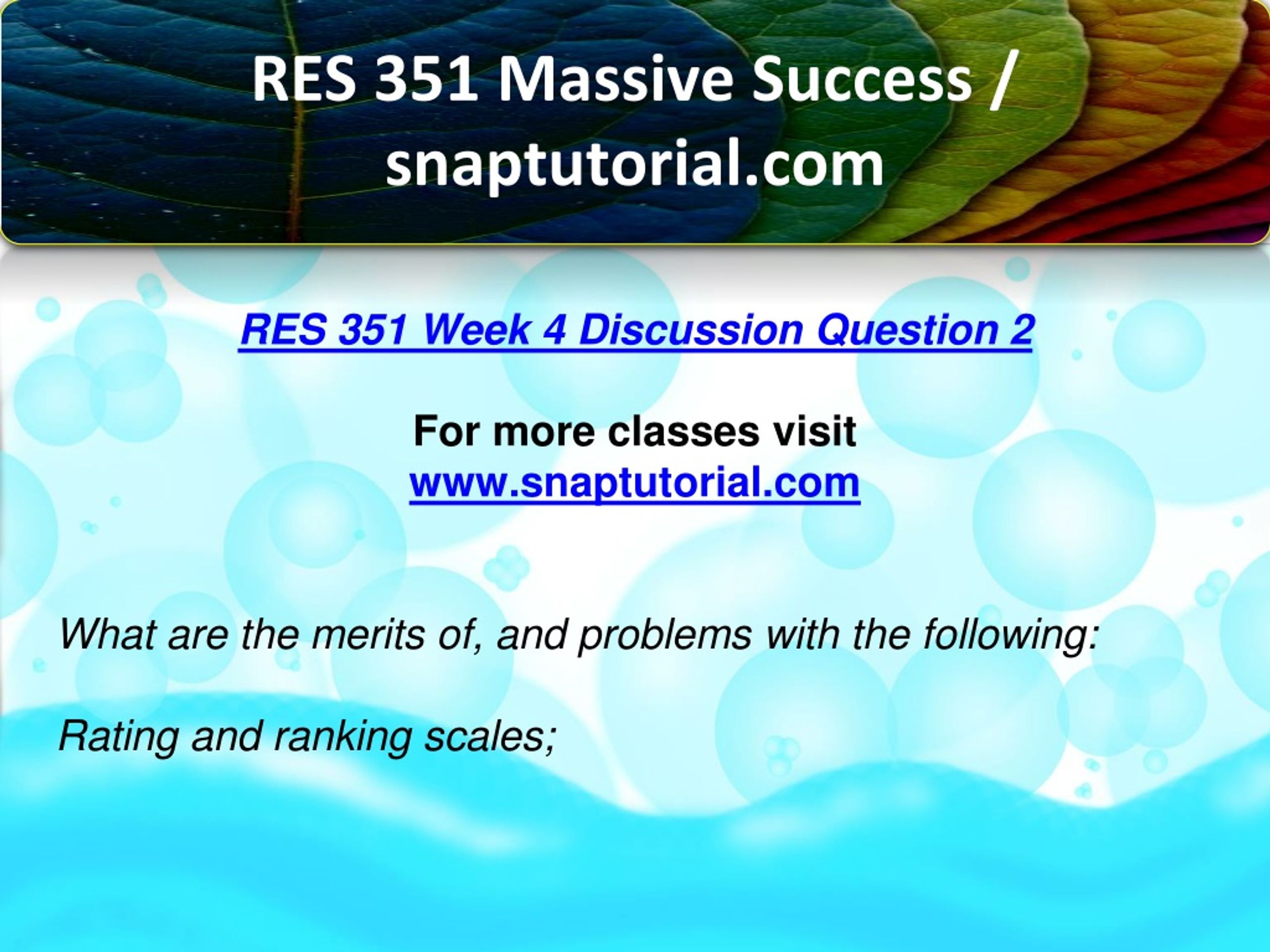 RES 351 Massive Success / snaptutorial.com

RES 351 Week 4 Discussion Question 2

For more classes visit
www.snaptutorial.com

What are the merits of, and problems with the following:

Rating and ranking scales;